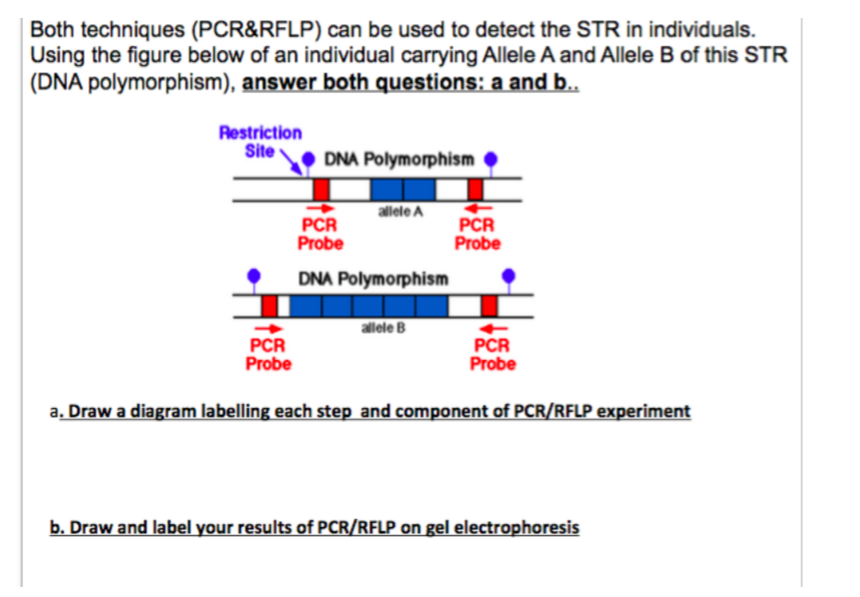 Both techniques (PCR&RFLP) can be used to detect the STR in individuals. Using the figure below of an individual carrying Allele A and Allele B of this STR (DNA polymorphism), answer both questions: a and b..

Restriction Site

DNA Polymorphism

allele A

PCR Probe

PCR Probe

DNA Polymorphism

allele B

PCR Probe

PCR Probe

a. Draw a diagram labelling each step and component of PCR/RFLP experiment

b. Draw and label your results of PCR/RFLP on gel electrophoresis